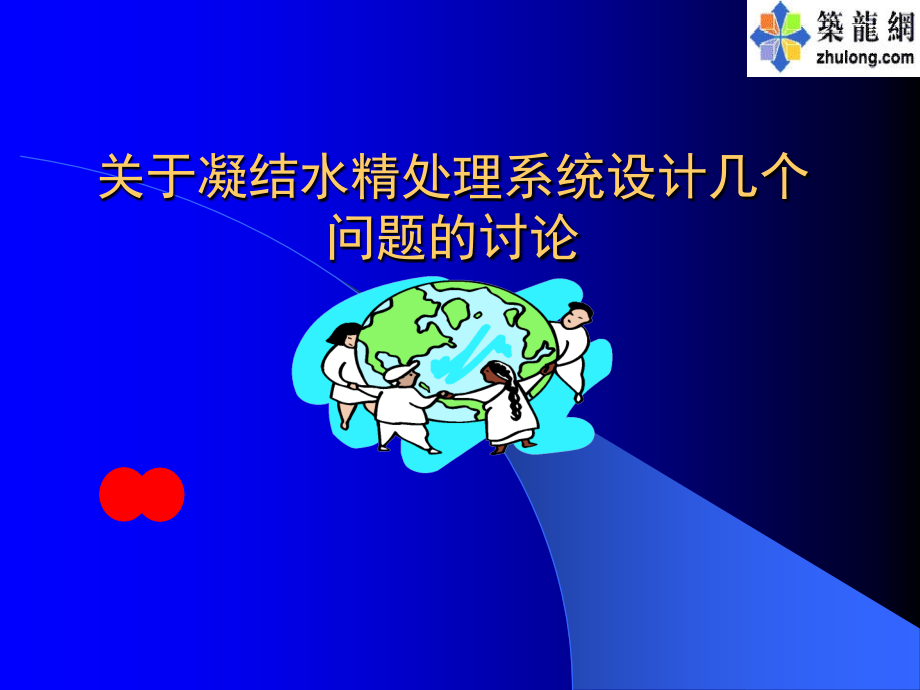 築龍網
zhulong.com

关于凝结水精处理系统设计几个问题的讨论